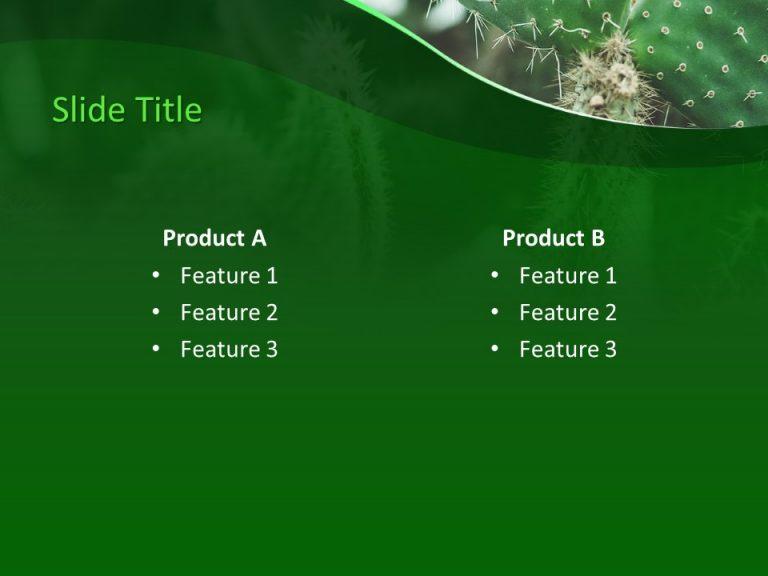 Slide Title

Product A
• Feature 1
• Feature 2
• Feature 3

Product B
• Feature 1
• Feature 2
• Feature 3